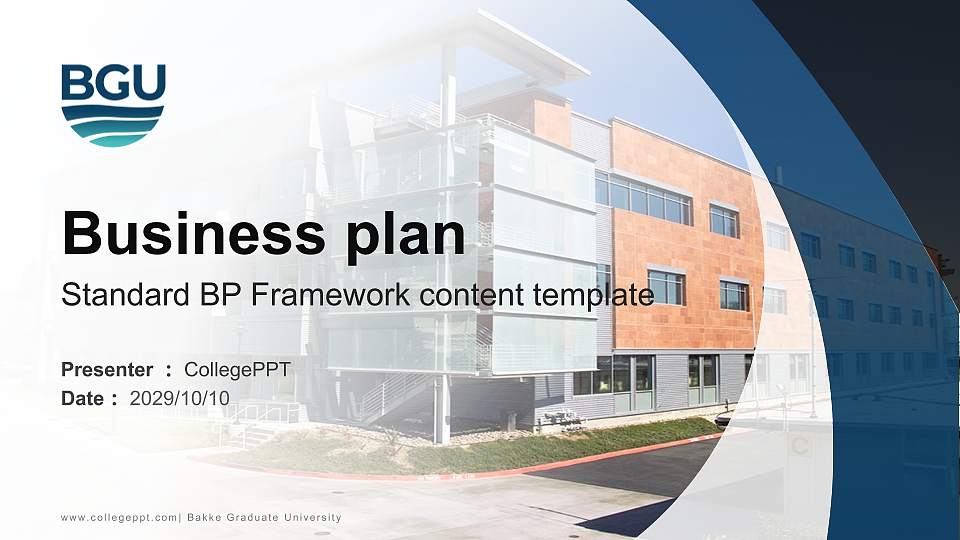 BGU

Business plan

Standard BP Framework content template

Presenter : CollegePPT
Date : 2029/10/10

www.collegeppt.com| Bakke Graduate University